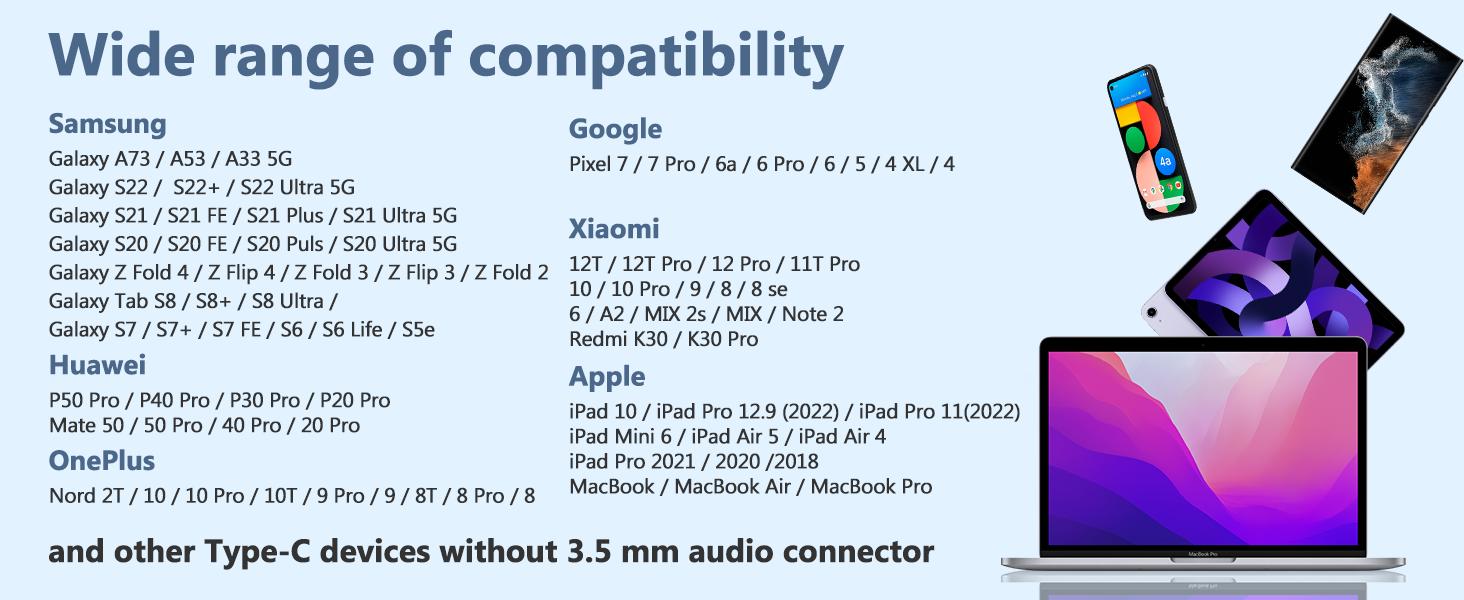 Wide range of compatibility

Samsung
Galaxy A73 / A53 / A33 5G
Galaxy S22 / S22+ / S22 Ultra 5G
Galaxy S21 / S21 FE / S21 Plus / S21 Ultra 5G
Galaxy S20 / S20 FE / S20 Puls / S20 Ultra 5G
Galaxy Z Fold 4 / Z Flip 4 / Z Fold 3 / Z Flip 3 / Z Fold 2
Galaxy Tab S8 / S8+ / S8 Ultra /
Galaxy S7 / S7+ / S7 FE / S6 / S6 Life / S5e

Huawei
P50 Pro / P40 Pro / P30 Pro / P20 Pro
Mate 50 / 50 Pro / 40 Pro / 20 Pro

OnePlus
Nord 2T / 10 / 10 Pro / 10T / 9 Pro / 9 / 8T / 8 Pro / 8

Google
Pixel 7 / 7 Pro / 6a / 6 Pro / 6 / 5 / 4 XL / 4

Xiaomi
12T / 12T Pro / 12 Pro / 11T Pro
10 / 10 Pro / 9 / 8 / 8 se
6 / A2 / MIX 2s / MIX / Note 2
Redmi K30 / K30 Pro

Apple
iPad 10 / iPad Pro 12.9 (2022) / iPad Pro 11(2022)
iPad Mini 6 / iPad Air 5 / iPad Air 4
iPad Pro 2021 / 2020 /2018
MacBook / MacBook Air / MacBook Pro

and other Type-C devices without 3.5 mm audio connector

MacBook Pro